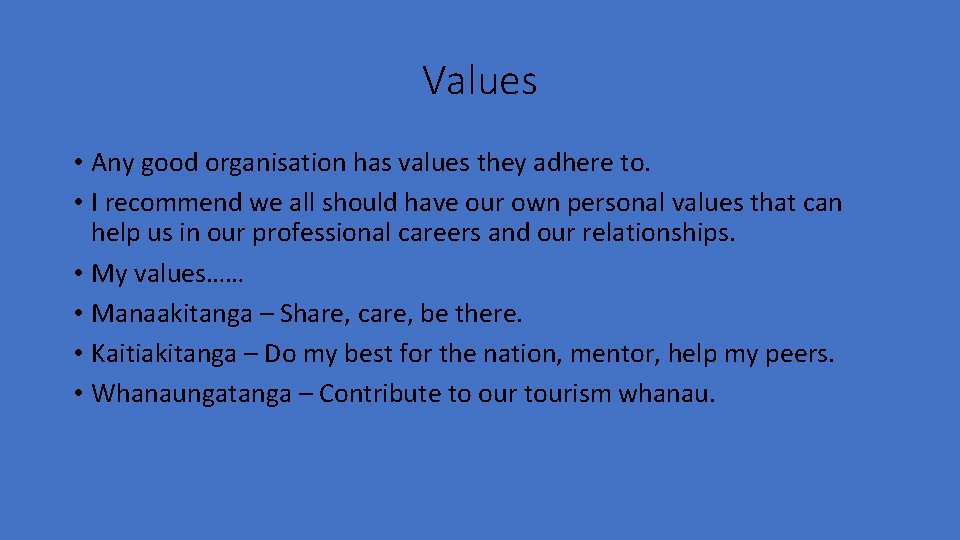 Values

• Any good organisation has values they adhere to.
• I recommend we all should have our own personal values that can help us in our professional careers and our relationships.
• My values……
• Manaakitanga – Share, care, be there.
• Kaitiakitanga – Do my best for the nation, mentor, help my peers.
• Whanaungatanga – Contribute to our tourism whanau.